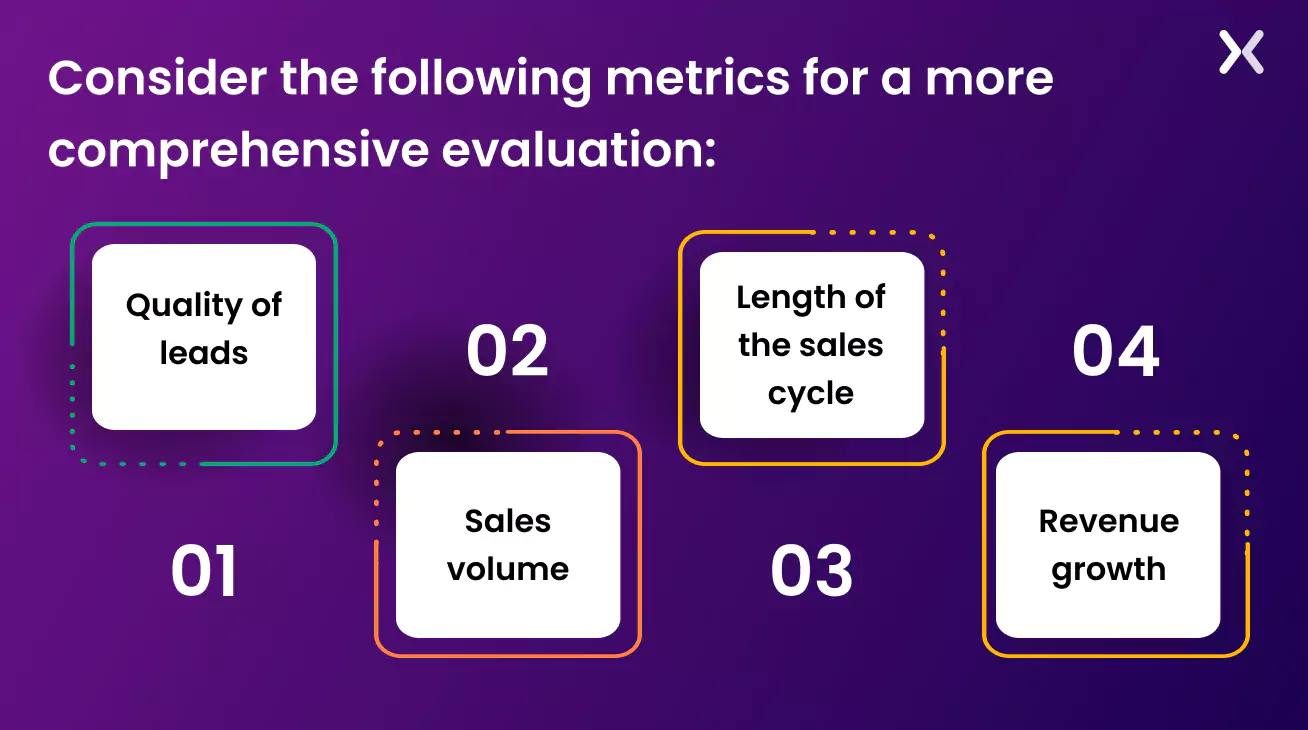 Consider the following metrics for a more comprehensive evaluation:

Quality of leads

01

02

Sales volume

Length of the sales cycle

03

04

Revenue growth